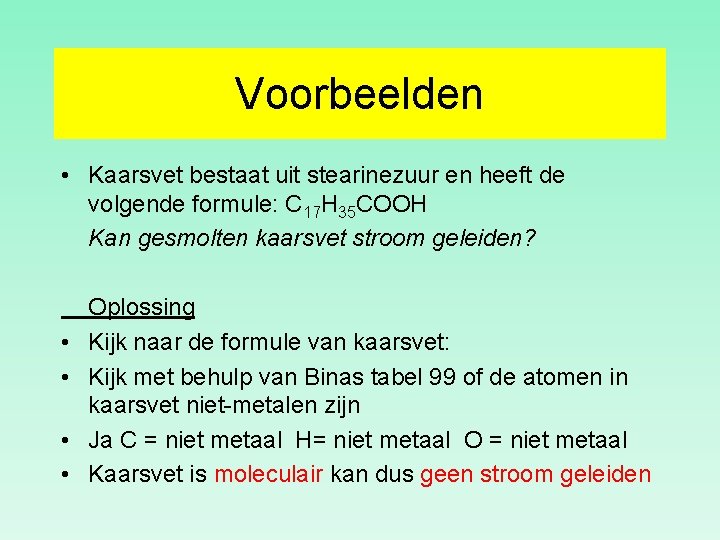 Voorbeelden

• Kaarsvet bestaat uit stearinezuur en heeft de volgende formule: $C_{17}H_{35}COOH$
Kan gesmolten kaarsvet stroom geleiden?

Oplossing
• Kijk naar de formule van kaarsvet:
• Kijk met behulp van Binas tabel 99 of de atomen in kaarsvet niet-metalen zijn
• Ja C = niet metaal H= niet metaal O = niet metaal
• Kaarsvet is moleculair kan dus geen stroom geleiden